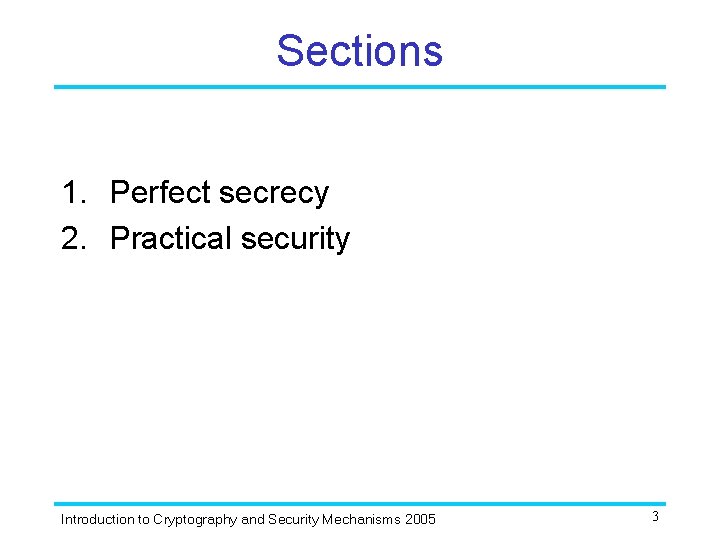 Sections

1. Perfect secrecy
2. Practical security

Introduction to Cryptography and Security Mechanisms 2005

3